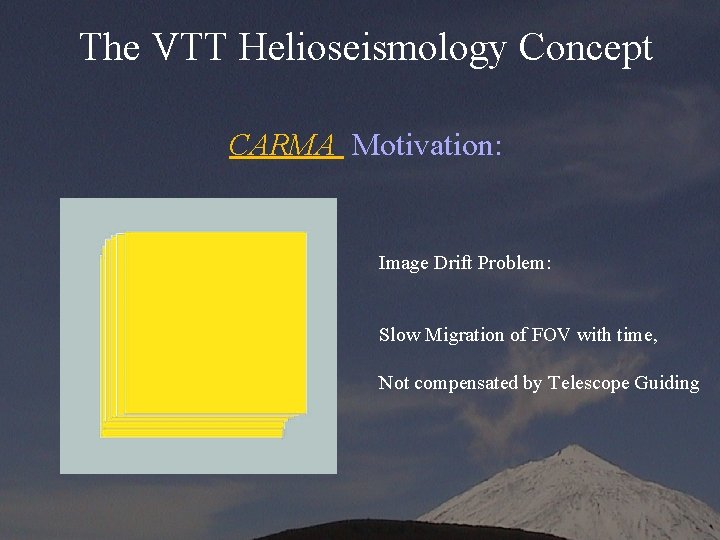 The VTT Helioseismology Concept

CARMA Motivation:

Image Drift Problem:

Slow Migration of FOV with time,

Not compensated by Telescope Guiding